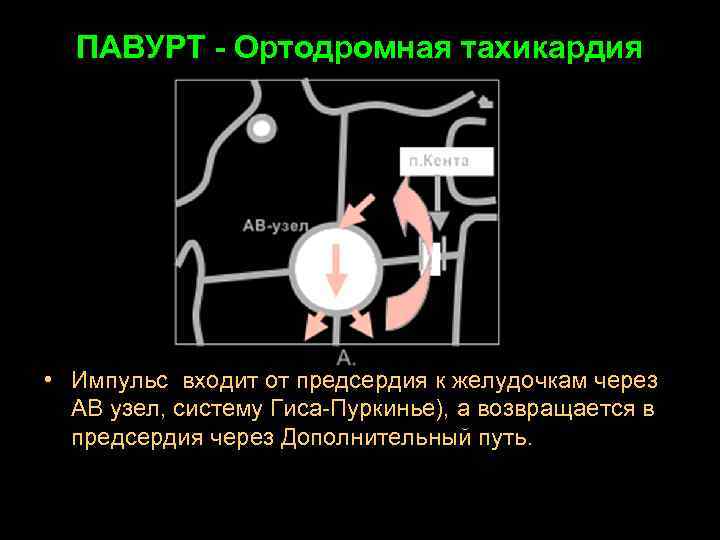 ПАВУРТ - Ортодромная тахикардия

п.Кента

АВ-узел

А.

• Импульс входит от предсердия к желудочкам через АВ узел, систему Гиса-Пуркинье), а возвращается в предсердия через Дополнительный путь.